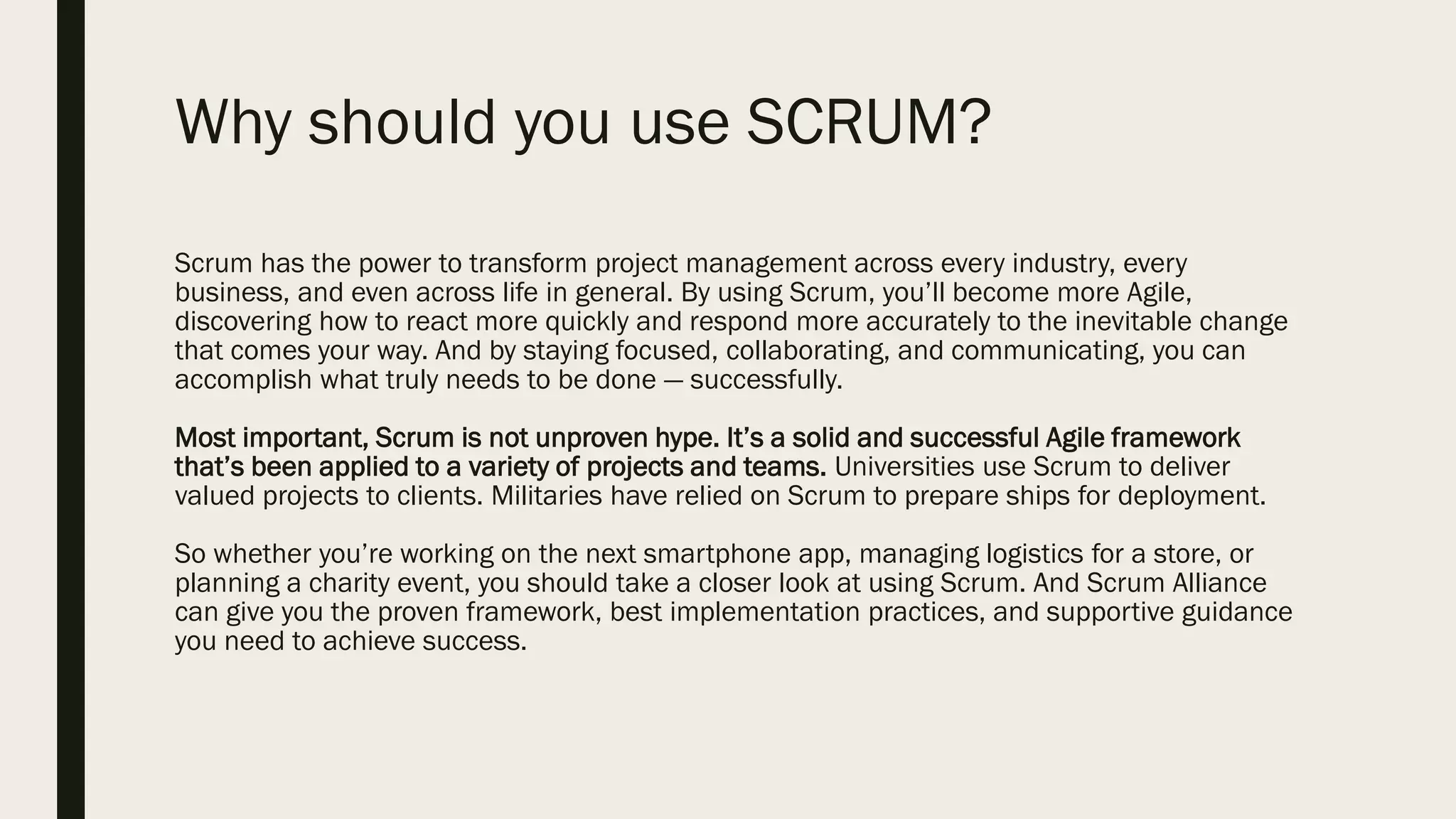 Why should you use SCRUM?

Scrum has the power to transform project management across every industry, every business, and even across life in general. By using Scrum, you'll become more Agile, discovering how to react more quickly and respond more accurately to the inevitable change that comes your way. And by staying focused, collaborating, and communicating, you can accomplish what truly needs to be done — successfully.

Most important, Scrum is not unproven hype. It's a solid and successful Agile framework that's been applied to a variety of projects and teams. Universities use Scrum to deliver valued projects to clients. Militaries have relied on Scrum to prepare ships for deployment.

So whether you're working on the next smartphone app, managing logistics for a store, or planning a charity event, you should take a closer look at using Scrum. And Scrum Alliance can give you the proven framework, best implementation practices, and supportive guidance you need to achieve success.